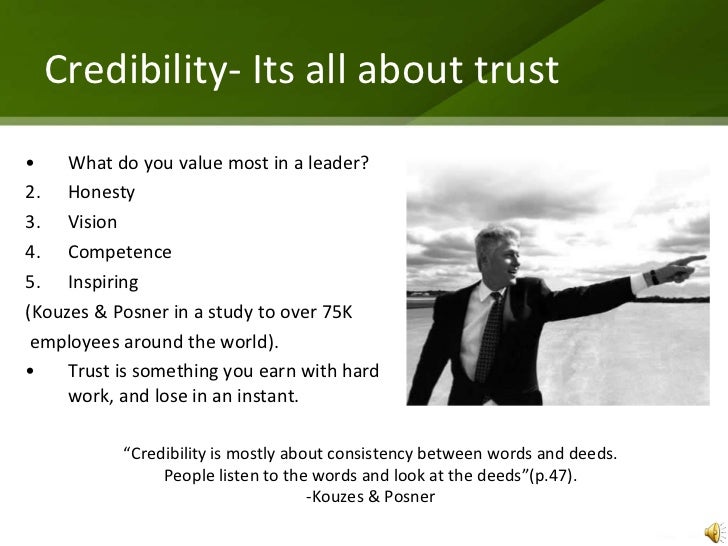 Credibility- Its all about trust

• What do you value most in a leader?
2. Honesty
3. Vision
4. Competence
5. Inspiring
(Kouzes & Posner in a study to over 75K employees around the world).
• Trust is something you earn with hard work, and lose in an instant.

“Credibility is mostly about consistency between words and deeds. People listen to the words and look at the deeds”(p.47).
-Kouzes & Posner